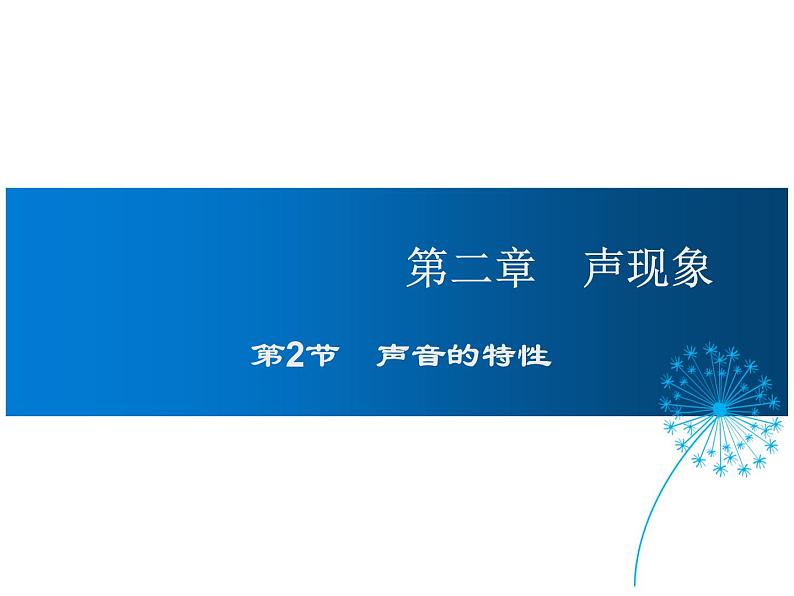 第二章　声现象

第2节　声音的特性